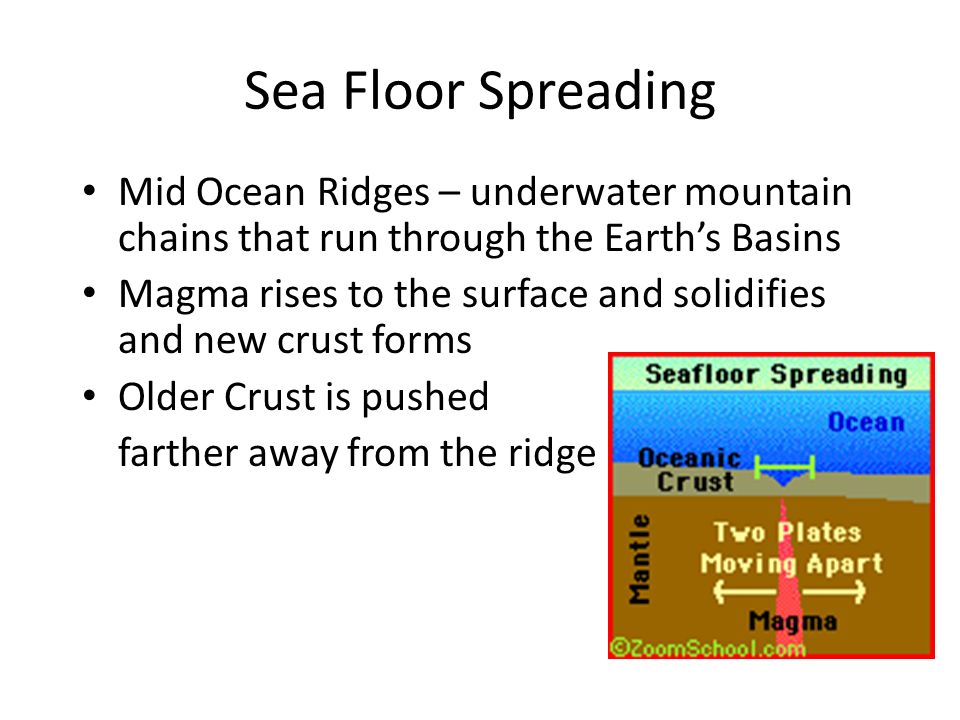 Sea Floor Spreading

• Mid Ocean Ridges – underwater mountain chains that run through the Earth's Basins
• Magma rises to the surface and solidifies and new crust forms
• Older Crust is pushed
farther away from the ridge

Seafloor Spreading
Ocean
Oceanic Crust
Mantle
Two Plates Moving Apart
Magma
©ZoomSchool.com